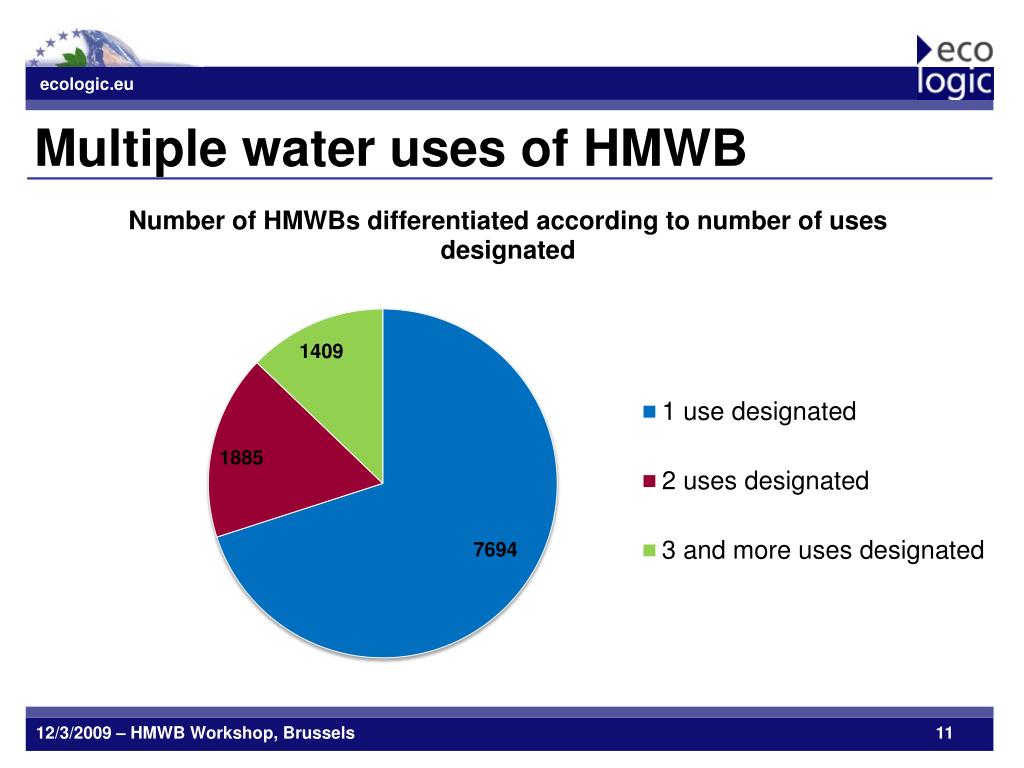 ecologic.eu

eco
logic

Multiple water uses of HMWB

Number of HMWBs differentiated according to number of uses designated

1409

1885

7694

1 use designated

2 uses designated

3 and more uses designated

12/3/2009 – HMWB Workshop, Brussels

11